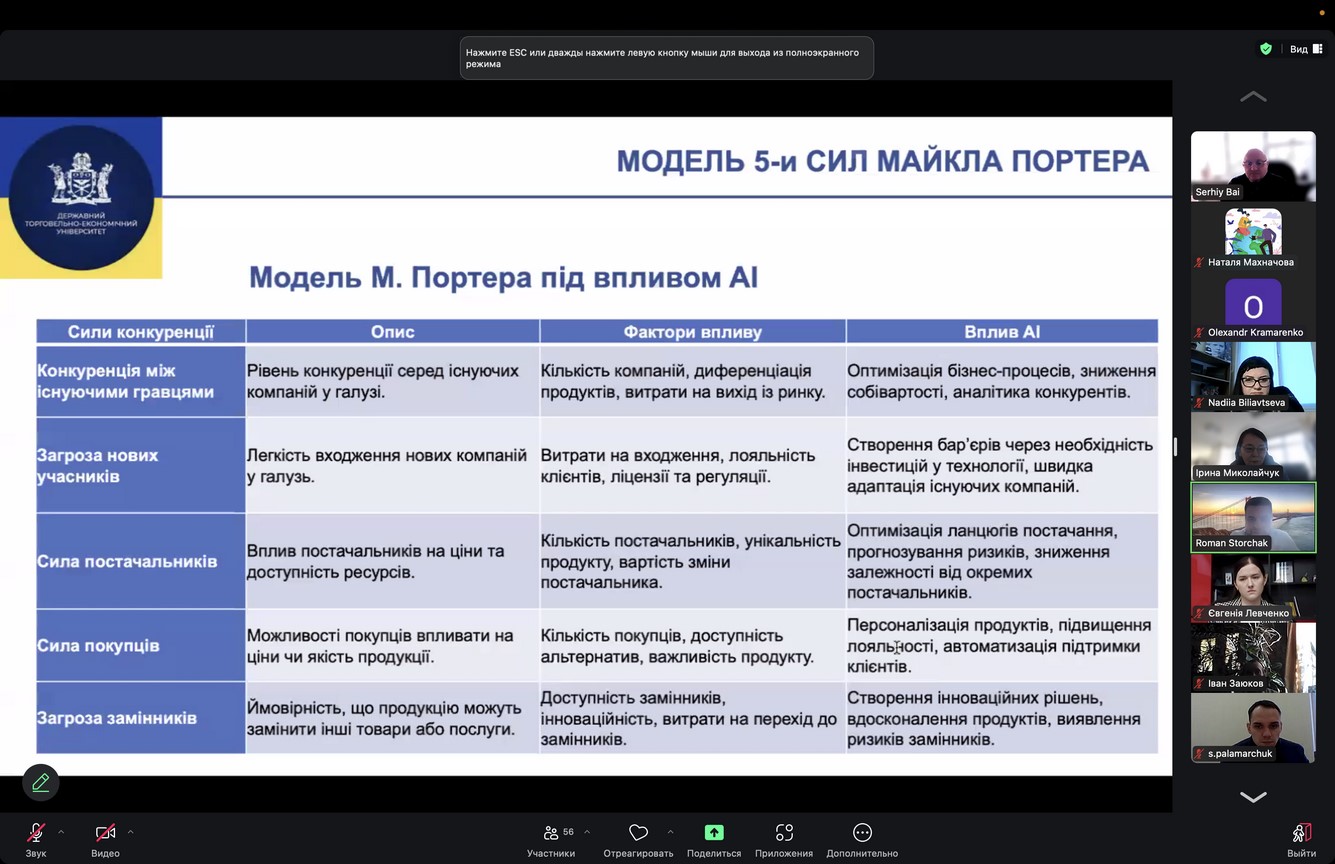 Нажмите ESC или дважды нажмите левую кнопку мыши для выхода из полноэкранного режима

Вид

ДЕРЖАВНИЙ ТОРГОВЕЛЬНО-ЕКОНОМІЧНИЙ УНІВЕРСИТЕТ

МОДЕЛЬ 5-и СИЛ МАЙКЛА ПОРТЕРА

Модель М. Портера під впливом AI

| Сили конкуренції | Опис | Фактори впливу | Вплив AI |
|---|---|---|---|
| Конкуренція між існуючими гравцями | Рівень конкуренції серед існуючих компаній у галузі. | Кількість компаній, диференціація продуктів, витрати на вихід із ринку. | Оптимізація бізнес-процесів, зниження собівартості, аналітика конкурентів. |
| Загроза нових учасників | Легкість входження нових компаній у галузь. | Витрати на входження, лояльність клієнтів, ліцензії та регуляції. | Створення бар'єрів через необхідність інвестицій у технології, швидка адаптація існуючих компаній. |
| Сила постачальників | Вплив постачальників на ціни та доступність ресурсів. | Кількість постачальників, унікальність продукту, вартість зміни постачальника. | Оптимізація ланцюгів постачання, прогнозування ризиків, зниження залежності від окремих постачальників. |
| Сила покупців | Можливості покупців впливати на ціни чи якість продукції. | Кількість покупців, доступність альтернатив, важливість продукту. | Персоналізація продуктів, підвищення лояльності, автоматизація підтримки клієнтів. |
| Загроза замінників | Ймовірність, що продукцію можуть замінити інші товари або послуги. | Доступність замінників, інноваційність, витрати на перехід до замінників. | Створення інноваційних рішень, вдосконалення продуктів, виявлення ризиків замінників. |

Serhiy Bai
Наталя Махначова
O
Olexandr Kramarenko
Nadiia Biliavtseva
Ірина Миколайчук
Roman Storchak
Євгенія Левченко
Іван Заюков
s.palamarchuk

Звук
Видео
56
Участники
Отреагировать
Поделиться
Приложения
Дополнительно
Выйти